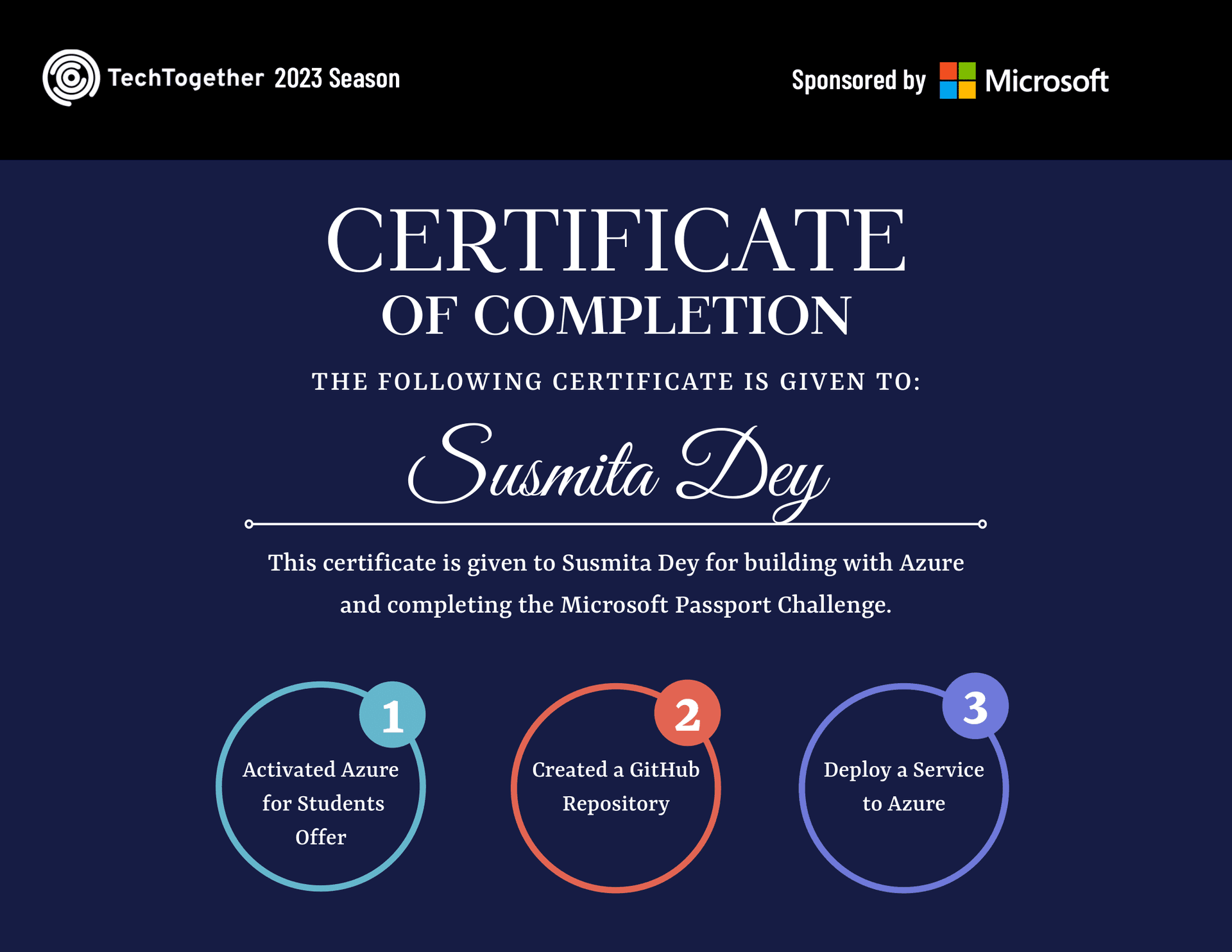 TechTogether 2023 Season

Sponsored by Microsoft

CERTIFICATE
OF COMPLETION

THE FOLLOWING CERTIFICATE IS GIVEN TO:

Susmita Dey

This certificate is given to Susmita Dey for building with Azure and completing the Microsoft Passport Challenge.

1
Activated Azure for Students Offer

2
Created a GitHub Repository

3
Deploy a Service to Azure